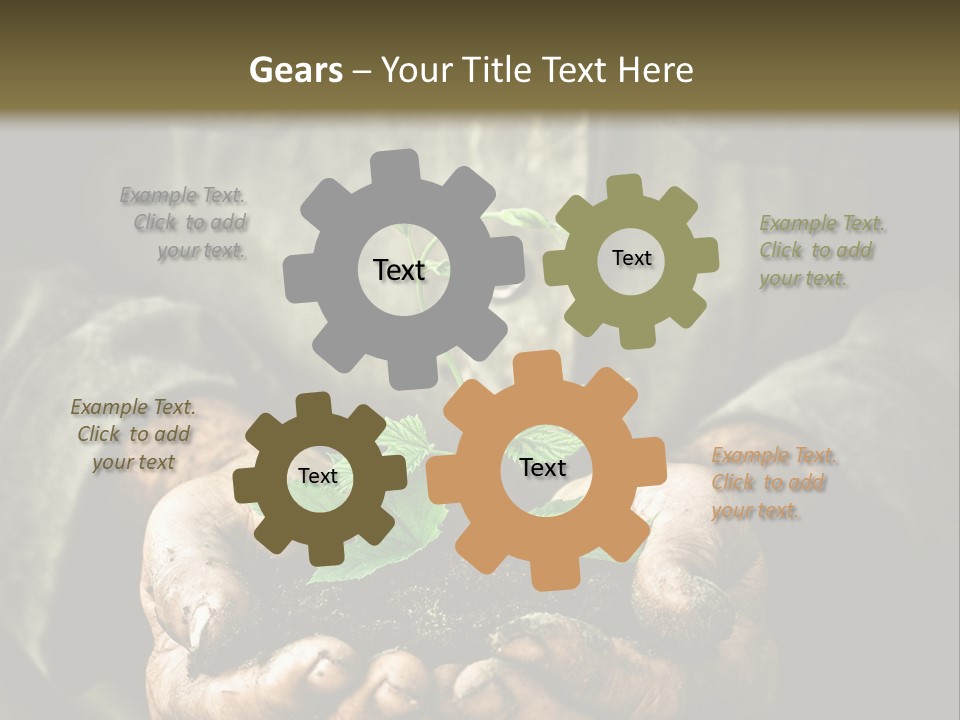 Gears – Your Title Text Here

Example Text. Click to add your text.

Text

Text

Example Text. Click to add your text.

Example Text. Click to add your text

Text

Text

Example Text. Click to add your text.